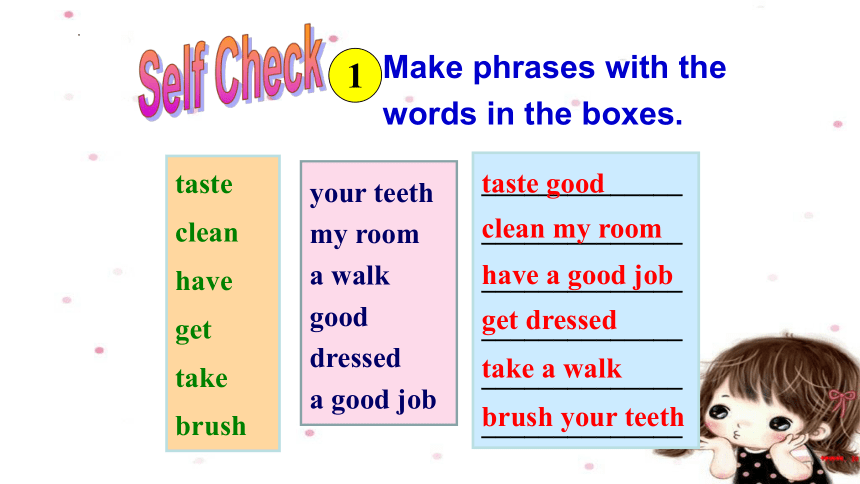 Self Check

1 Make phrases with the words in the boxes.

taste
clean
have
get
take
brush

your teeth
my room
a walk
good
dressed
a good job

taste good
clean my room
have a good job
get dressed
take a walk
brush your teeth